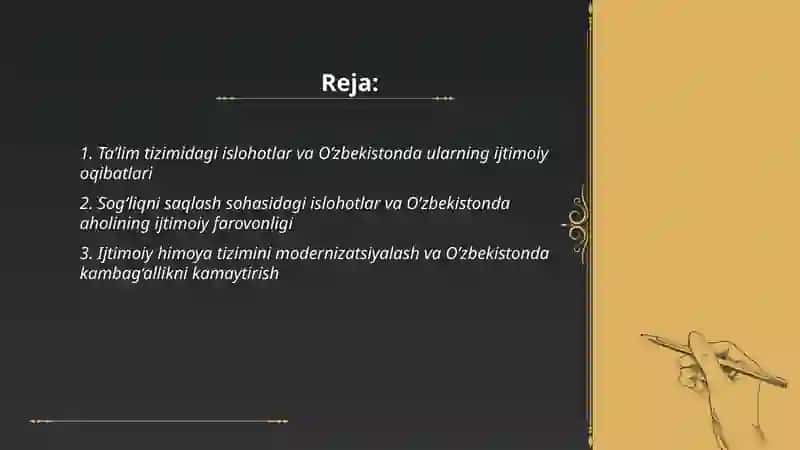 Reja:

1. Ta'lim tizimidagi islohotlar va O'zbekistonda ularning ijtimoiy oqibatlari

2. Sog'liqni saqlash sohasidagi islohotlar va O'zbekistonda aholining ijtimoiy farovonligi

3. Ijtimoiy himoya tizimini modernizatsiyalash va O'zbekistonda kambag'allikni kamaytirish